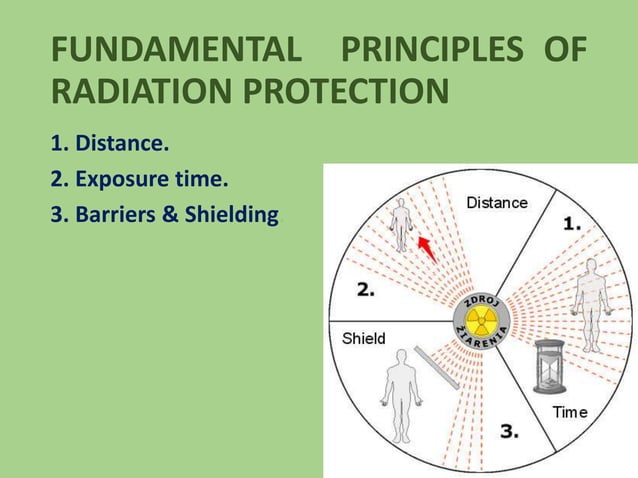 FUNDAMENTAL PRINCIPLES OF RADIATION PROTECTION

1. Distance.
2. Exposure time.
3. Barriers & Shielding

Distance
1.
2.
ZDROJ
ŽIARENIA
Shield
Time
3.